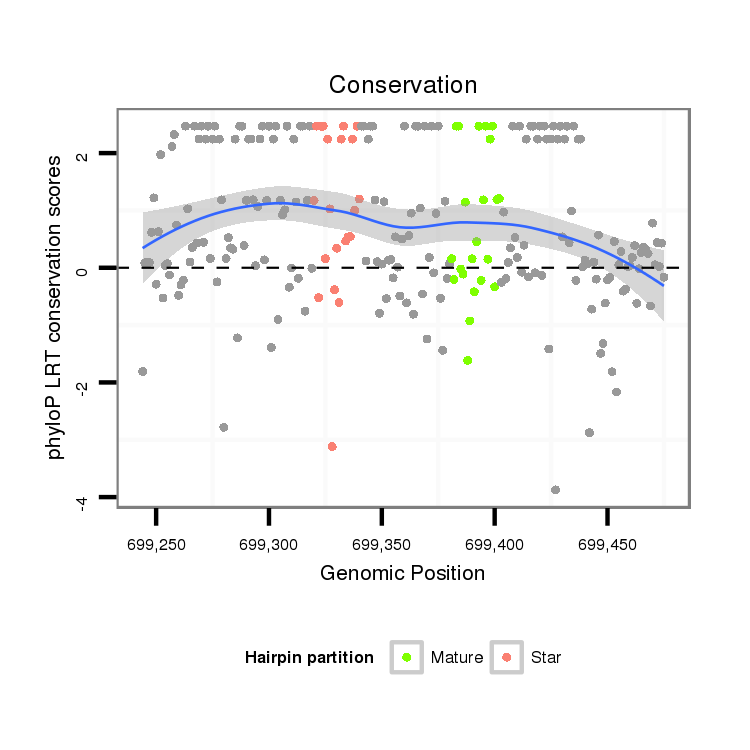 Conservation

phyloP LRT conservation scores

2
0
-2
-4

699,250
699,300
699,350
699,400
699,450

Genomic Position

Hairpin partition
Mature
Star